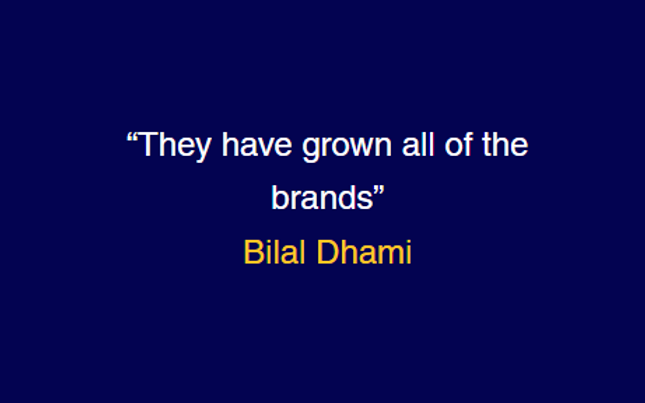 “They have grown all of the brands”

Bilal Dhami